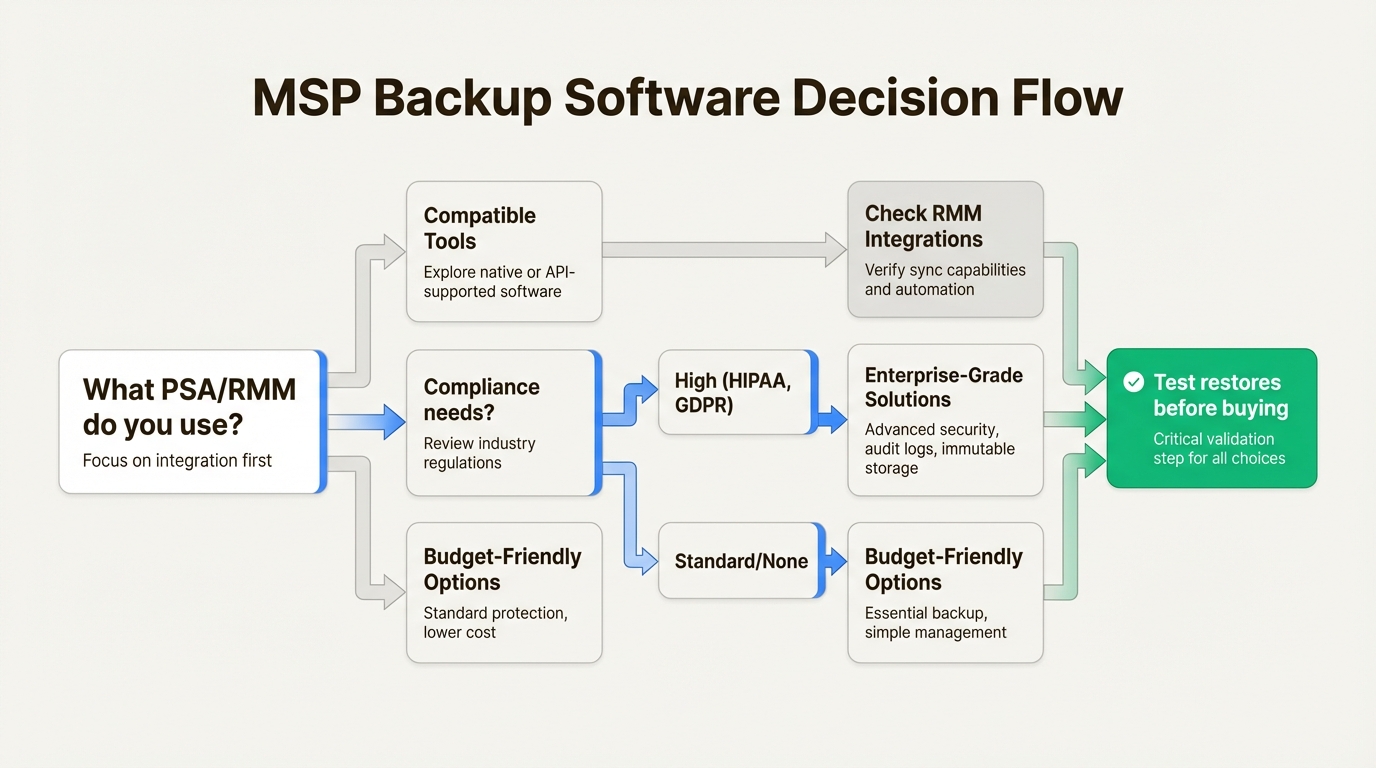 MSP Backup Software Decision Flow

What PSA/RMM do you use?

Focus on integration first

Compatible Tools

Explore native or API-supported software

Compliance needs?

Review industry regulations

Budget-Friendly Options

Standard protection, lower cost

High (HIPAA, GDPR)

Standard/None

Check RMM Integrations

Verify sync capabilities and automation

Enterprise-Grade Solutions

Advanced security, audit logs, immutable storage

Budget-Friendly Options

Essential backup, simple management

Test restores before buying

Critical validation step for all choices